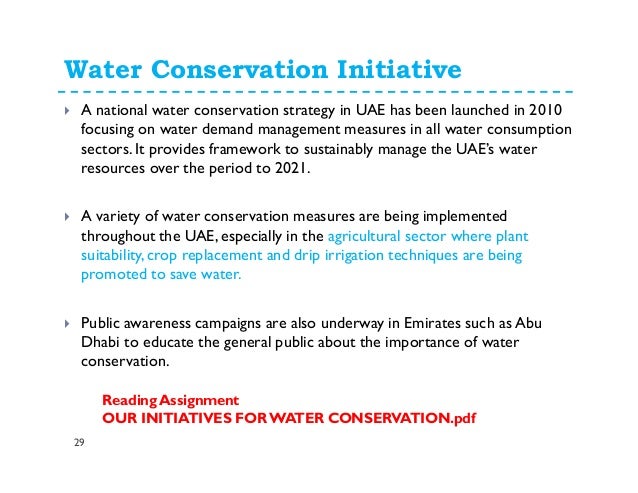 Water Conservation Initiative

A national water conservation strategy in UAE has been launched in 2010 focusing on water demand management measures in all water consumption sectors. It provides framework to sustainably manage the UAE's water resources over the period to 2021.

A variety of water conservation measures are being implemented throughout the UAE, especially in the agricultural sector where plant suitability, crop replacement and drip irrigation techniques are being promoted to save water.

Public awareness campaigns are also underway in Emirates such as Abu Dhabi to educate the general public about the importance of water conservation.

Reading Assignment
OUR INITIATIVES FOR WATER CONSERVATION.pdf

29